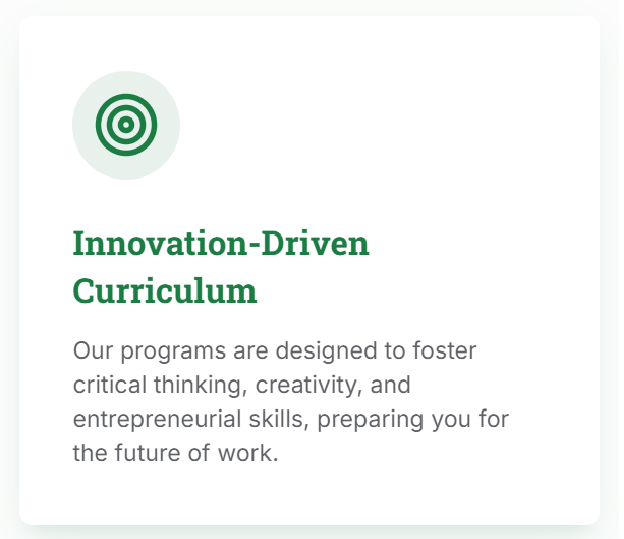 Innovation-Driven Curriculum

Our programs are designed to foster critical thinking, creativity, and entrepreneurial skills, preparing you for the future of work.